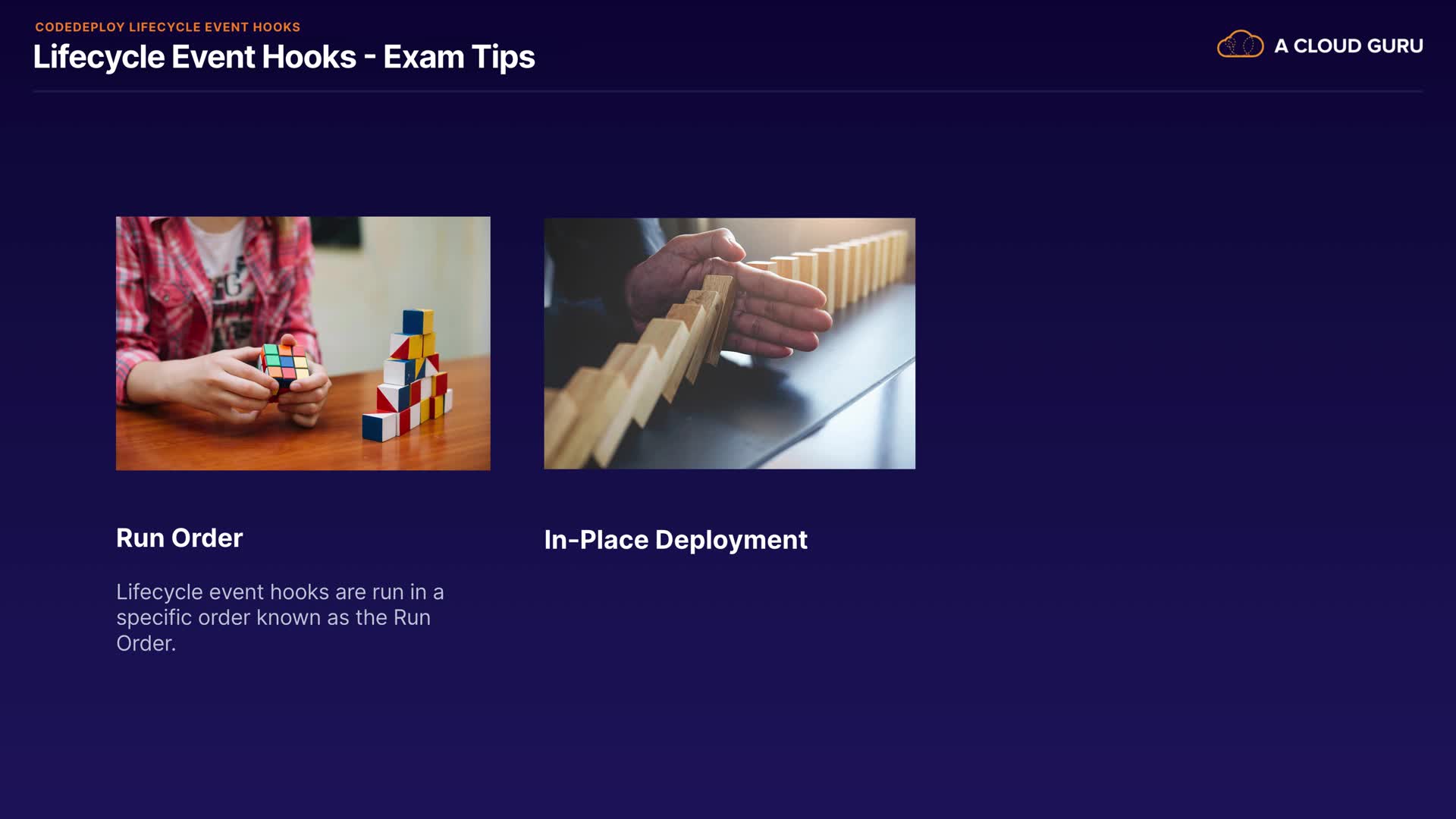 CODEDEPLOY LIFECYCLE EVENT HOOKS

Lifecycle Event Hooks - Exam Tips

A CLOUD GURU

Run Order

Lifecycle event hooks are run in a specific order known as the Run Order.

In-Place Deployment